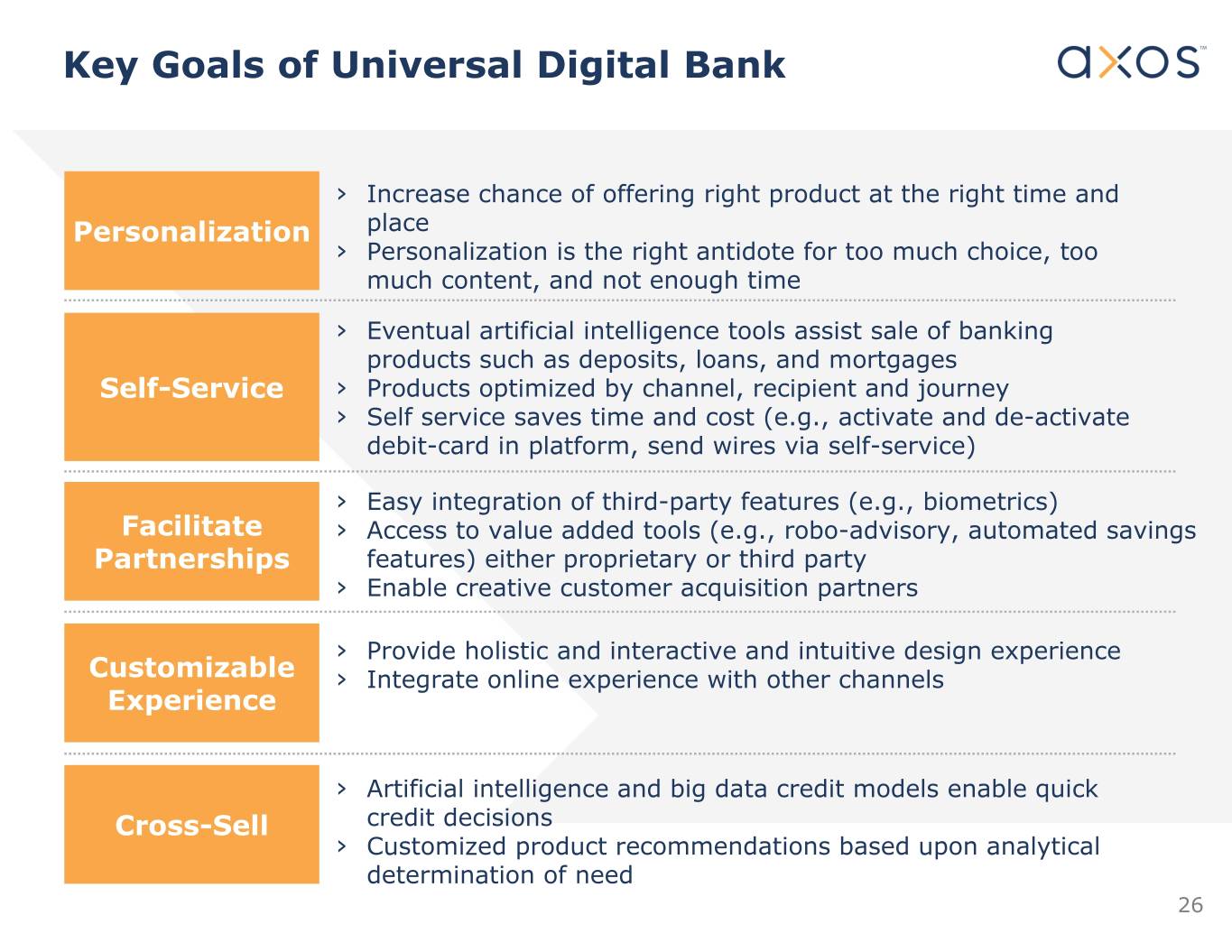 Key Goals of Universal Digital Bank

axos™

Personalization

› Increase chance of offering right product at the right time and place
› Personalization is the right antidote for too much choice, too much content, and not enough time

Self-Service

› Eventual artificial intelligence tools assist sale of banking products such as deposits, loans, and mortgages
› Products optimized by channel, recipient and journey
› Self service saves time and cost (e.g., activate and de-activate debit-card in platform, send wires via self-service)

Facilitate Partnerships

› Easy integration of third-party features (e.g., biometrics)
› Access to value added tools (e.g., robo-advisory, automated savings features) either proprietary or third party
› Enable creative customer acquisition partners

Customizable Experience

› Provide holistic and interactive and intuitive design experience
› Integrate online experience with other channels

Cross-Sell

› Artificial intelligence and big data credit models enable quick credit decisions
› Customized product recommendations based upon analytical determination of need

26